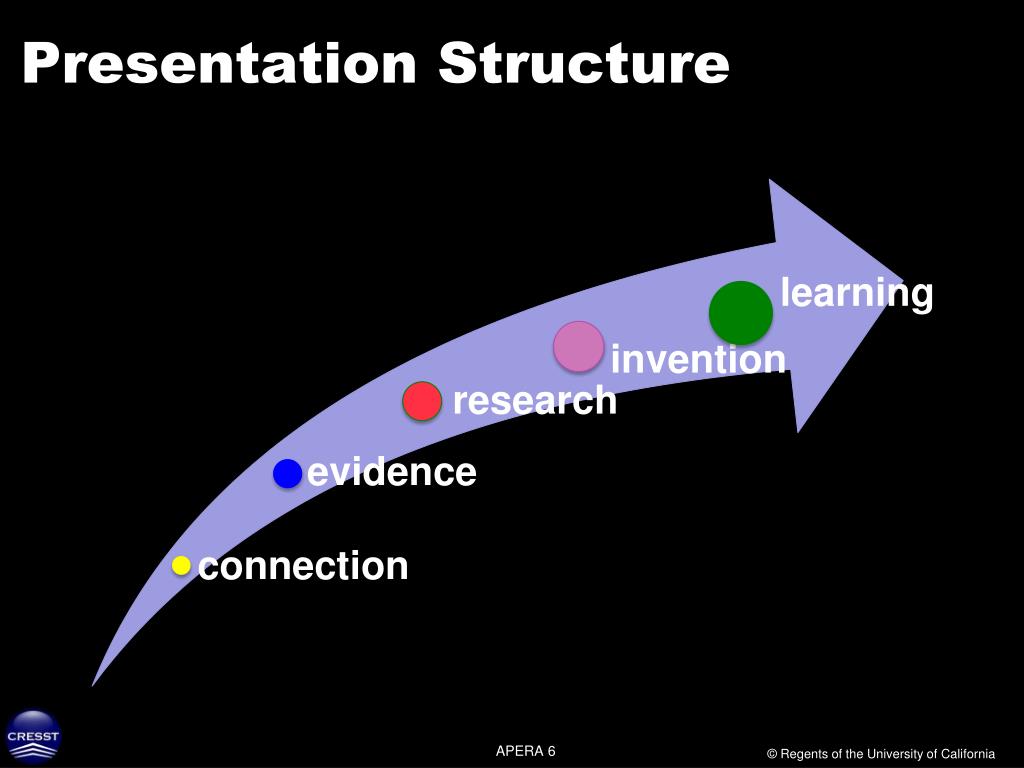 Presentation Structure

learning

invention

research

evidence

connection

CRESST

APERA 6

© Regents of the University of California